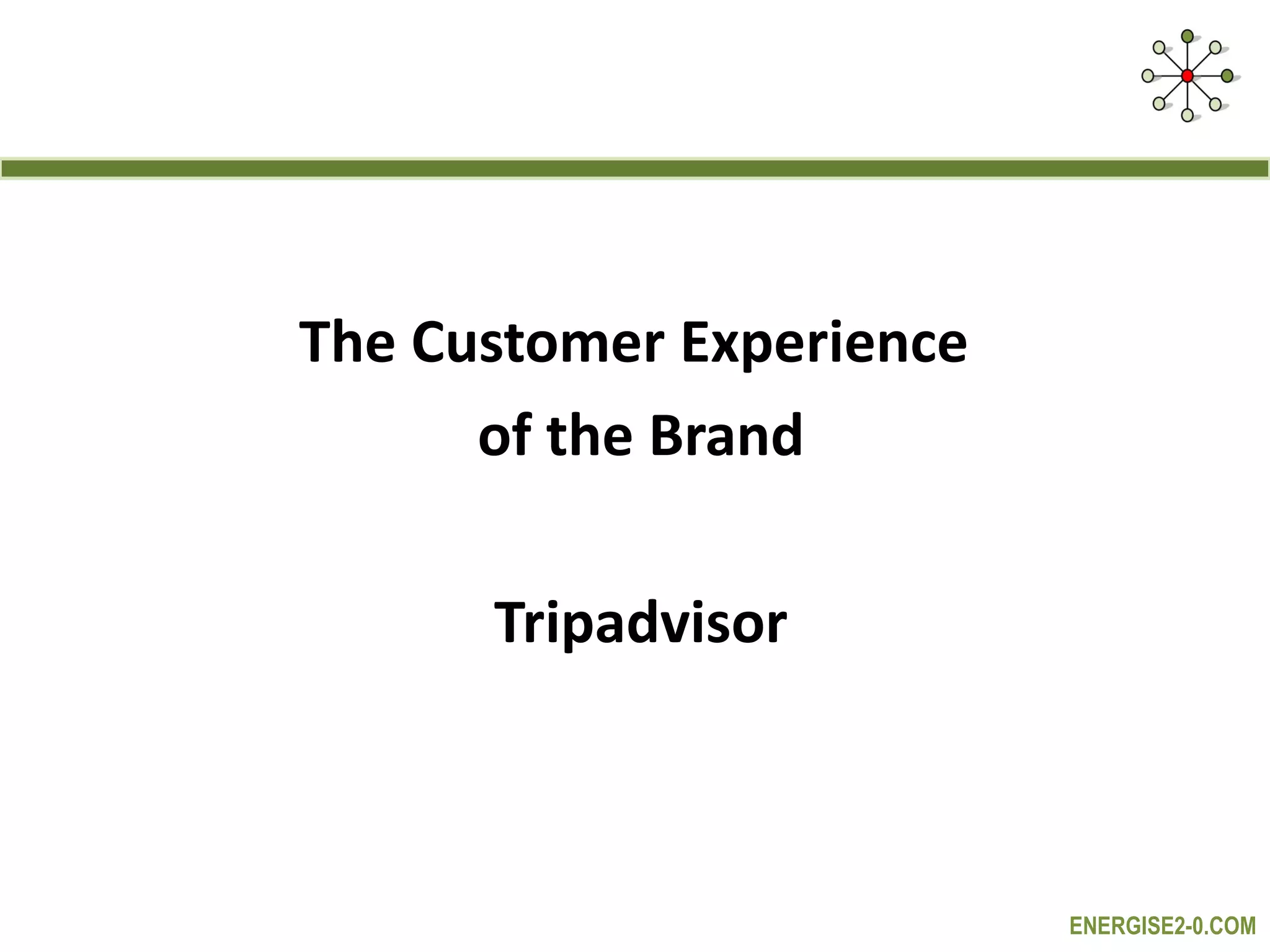 The Customer Experience of the Brand

Tripadvisor

ENERGISE2-0.COM